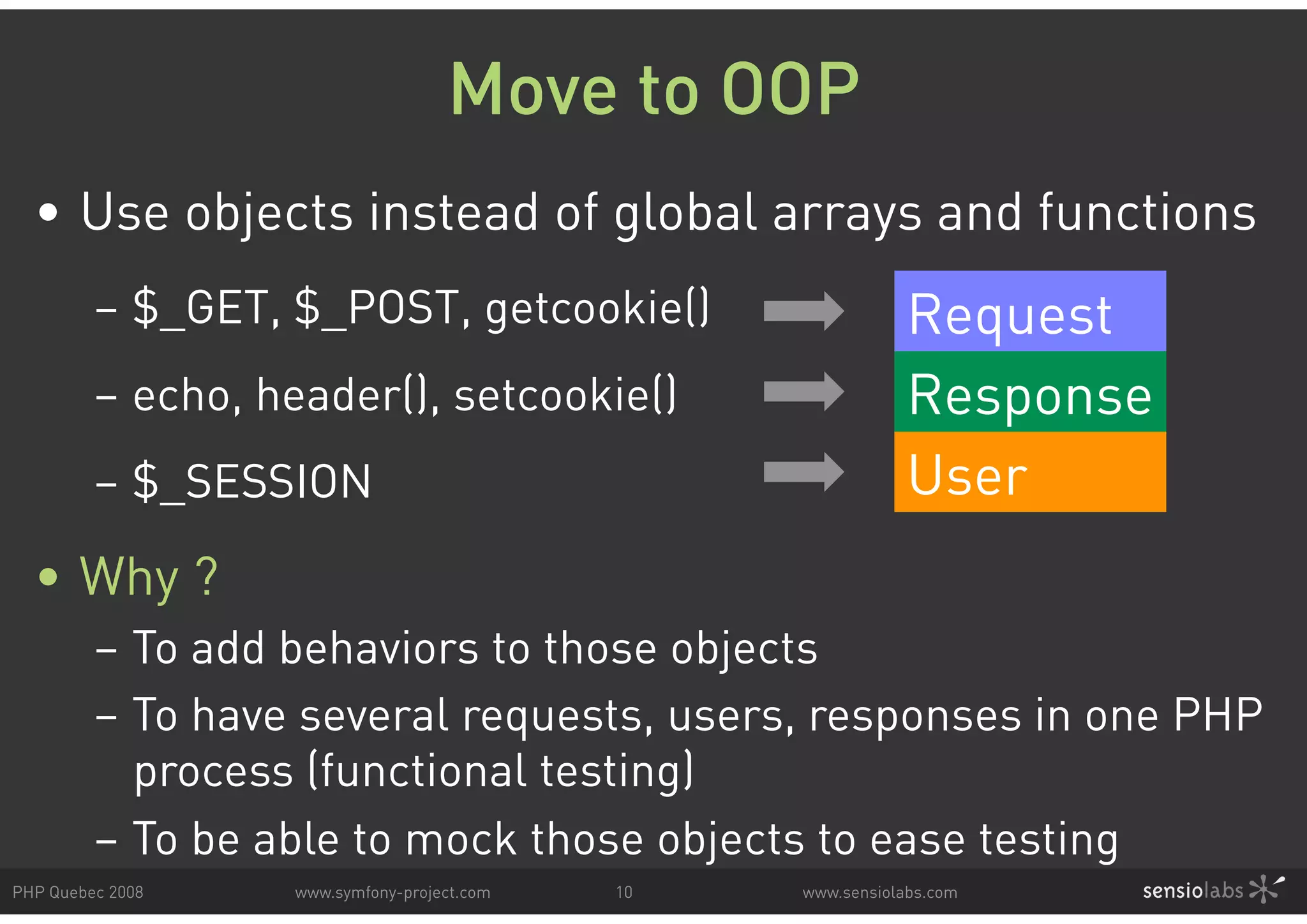 Move to OOP

• Use objects instead of global arrays and functions

– \$_GET, \$_POST, getcookie()

– echo, header(), setcookie()

– \$_SESSION

Request

Response

User

• Why ?

– To add behaviors to those objects

– To have several requests, users, responses in one PHP process (functional testing)

– To be able to mock those objects to ease testing

PHP Quebec 2008 www.symfony-project.com 10 www.sensiolabs.com sensiolabs